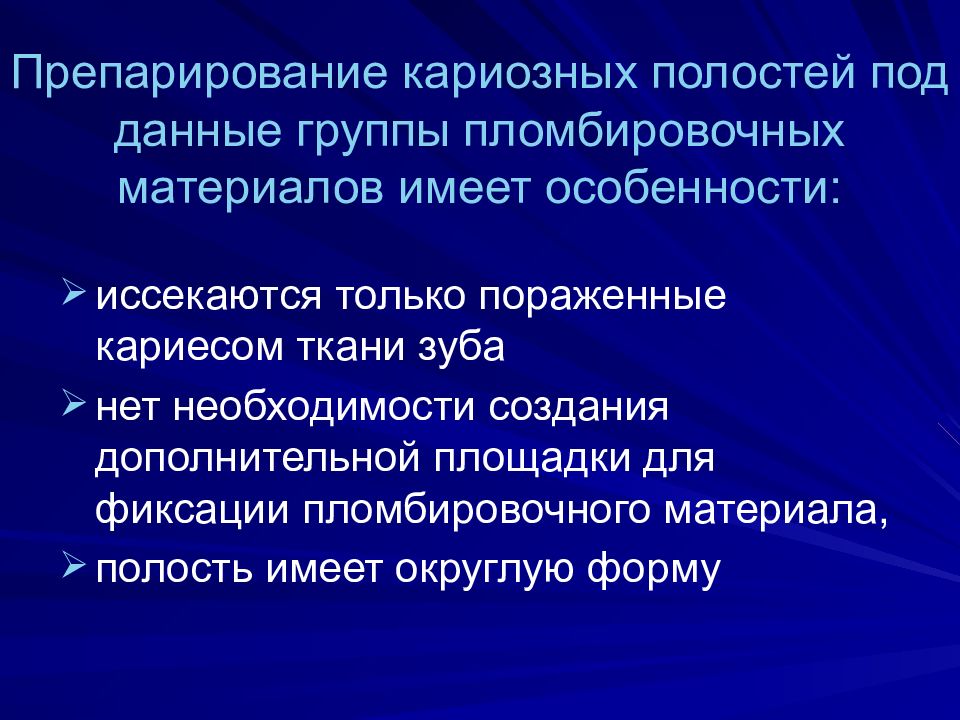 Препарирование кариозных полостей под данные группы пломбировочных материалов имеет особенности:

➢ иссекаются только пораженные кариесом ткани зуба
➢ нет необходимости создания дополнительной площадки для фиксации пломбировочного материала,
➢ полость имеет округлую форму